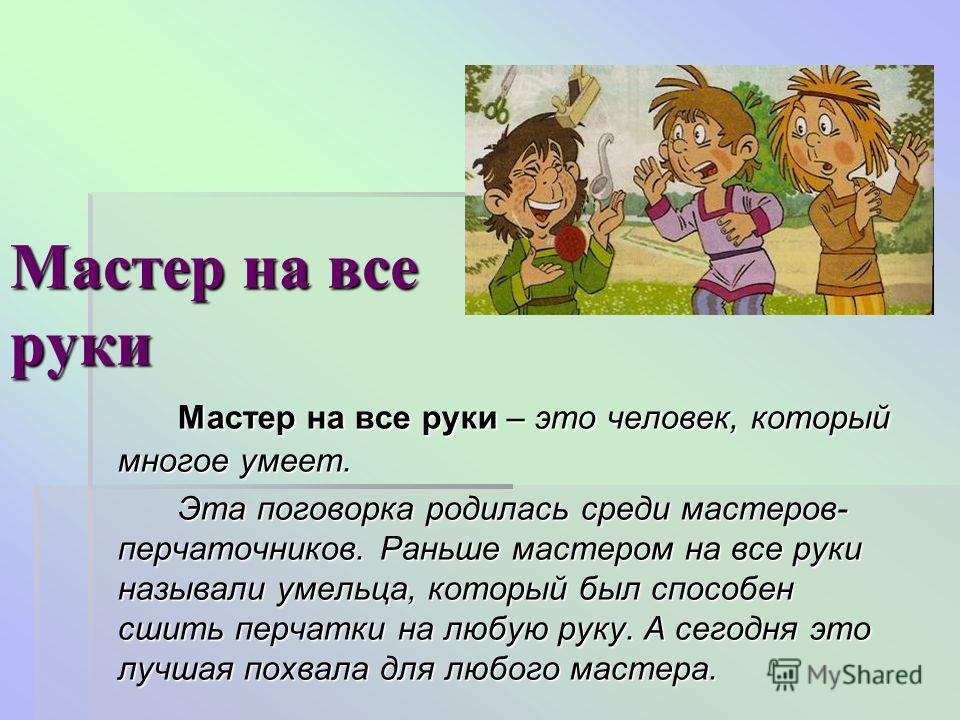 Мастер на все руки

Мастер на все руки – это человек, который многое умеет.

Эта поговорка родилась среди мастеров-перчаточников. Раньше мастером на все руки называли умельца, который был способен сшить перчатки на любую руку. А сегодня это лучшая похвала для любого мастера.

MyShared